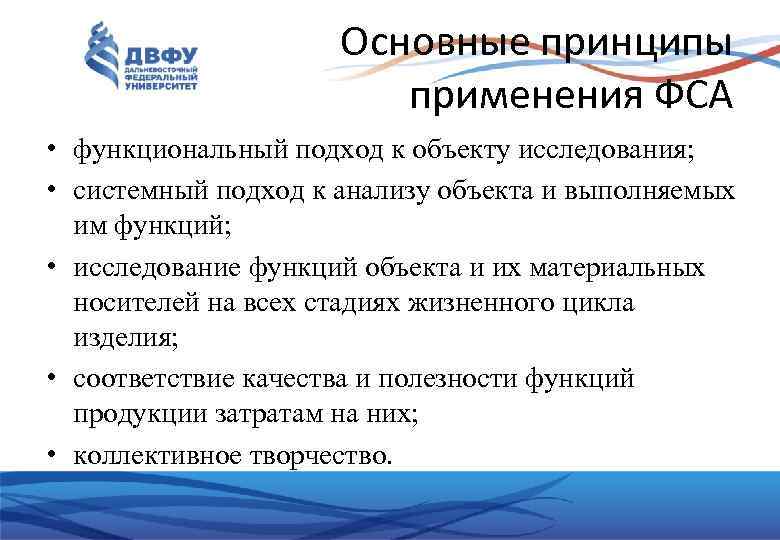 ДВФУ
ДАЛЬНЕВОСТОЧНЫЙ ФЕДЕРАЛЬНЫЙ УНИВЕРСИТЕТ

Основные принципы применения ФСА

• функциональный подход к объекту исследования;
• системный подход к анализу объекта и выполняемых им функций;
• исследование функций объекта и их материальных носителей на всех стадиях жизненного цикла изделия;
• соответствие качества и полезности функций продукции затратам на них;
• коллективное творчество.